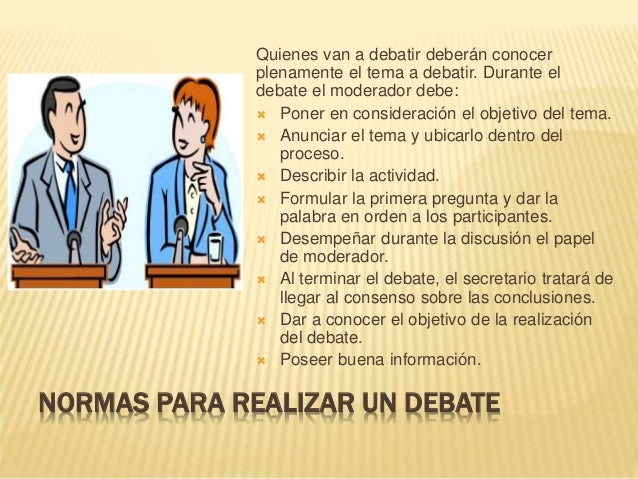 Quienes van a debatir deberán conocer plenamente el tema a debatir. Durante el debate el moderador debe:

- Poner en consideración el objetivo del tema.
- Anunciar el tema y ubicarlo dentro del proceso.
- Describir la actividad.
- Formular la primera pregunta y dar la palabra en orden a los participantes.
- Desempeñar durante la discusión el papel de moderador.
- Al terminar el debate, el secretario tratará de llegar al consenso sobre las conclusiones.
- Dar a conocer el objetivo de la realización del debate.
- Poseer buena información.

NORMAS PARA REALIZAR UN DEBATE